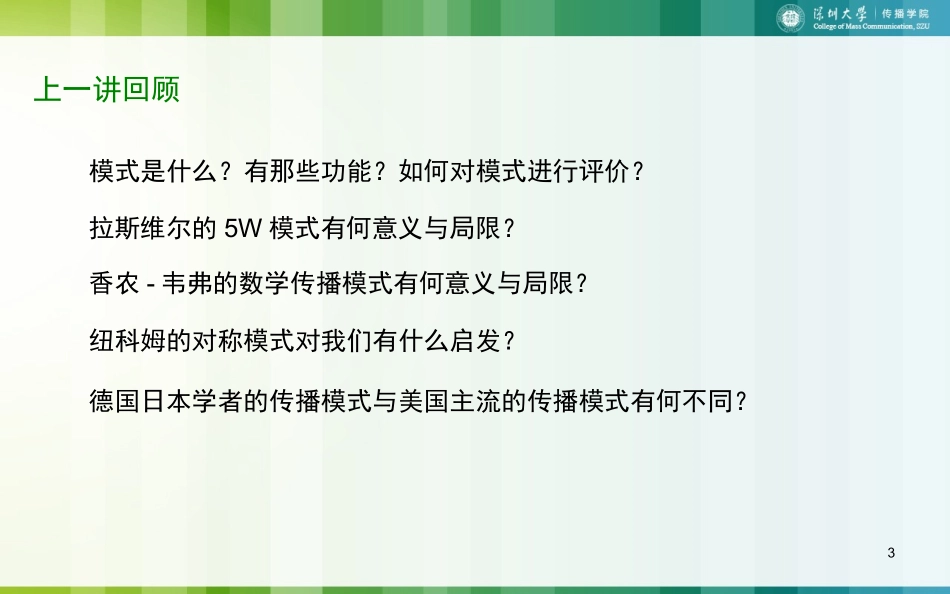 深圳大学 | 传播学院
College of Mass Communication, SZU

上一讲回顾

模式是什么？有那些功能？如何对模式进行评价？

拉斯维尔的 5W 模式有何意义与局限？

香农 - 韦弗的数学传播模式有何意义与局限？

纽科姆的对称模式对我们有什么启发？

德国日本学者的传播模式与美国主流的传播模式有何不同？

3